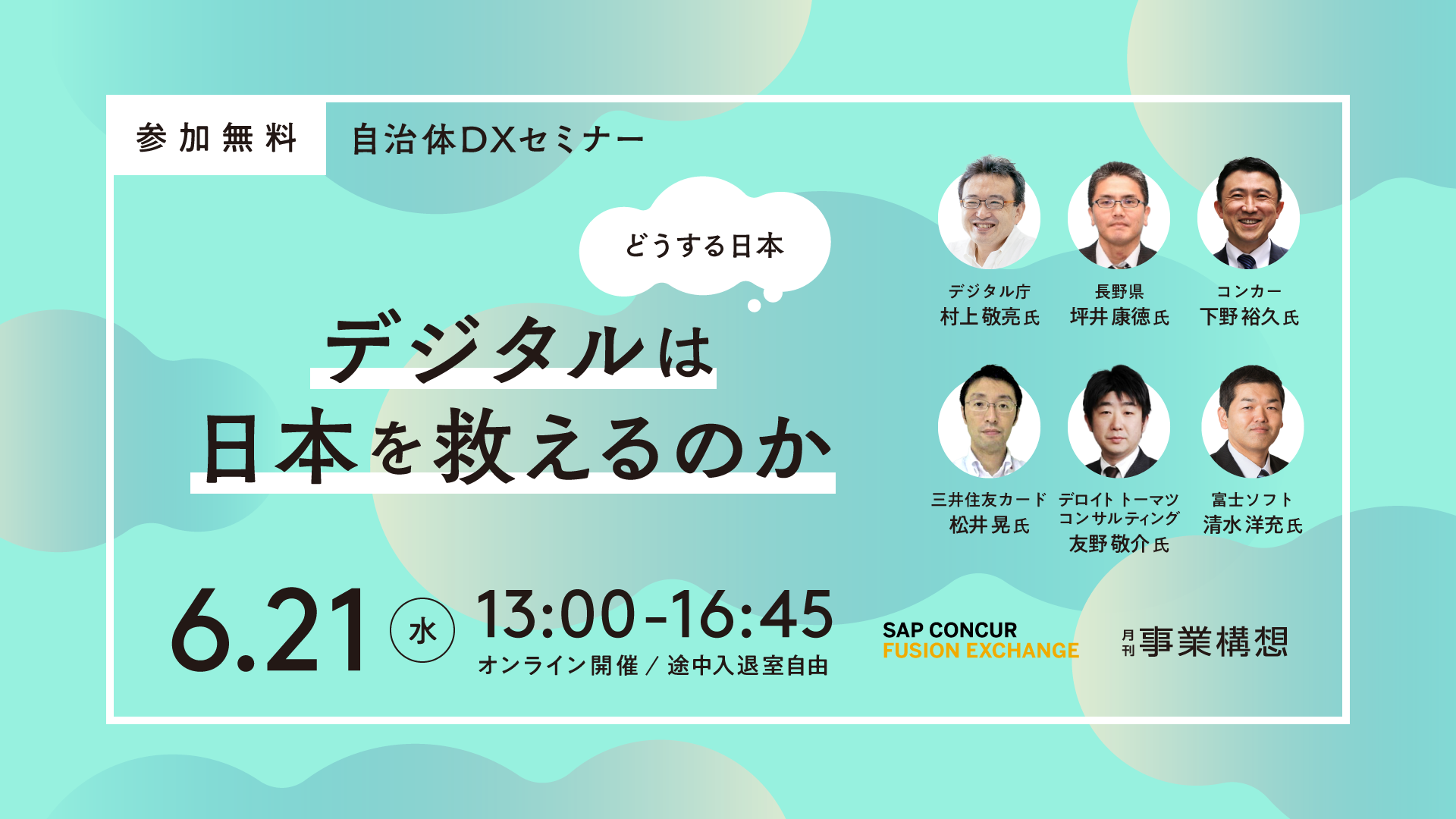 参加無料

自治体DXセミナー

どうする日本

デジタルは
日本を救えるのか

デジタル庁
村上敬亮氏

長野県
坪井康徳氏

コンカー
下野裕久氏

三井住友カード
松井晃氏

デロイト トーマツ コンサルティング
友野敬介氏

富士ソフト
清水洋充氏

6.21 水 13:00-16:45
オンライン開催 / 途中入退室自由

SAP CONCUR
FUSION EXCHANGE

月刊 事業構想